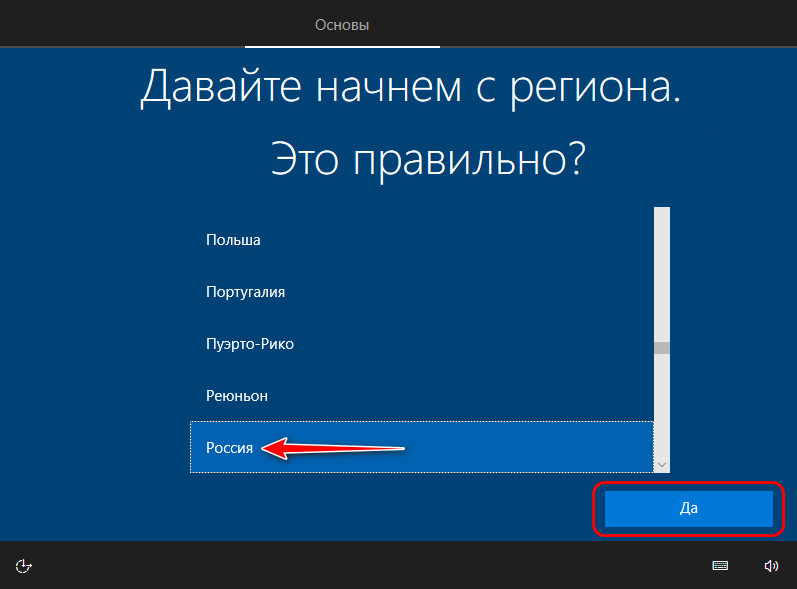 Основы

Давайте начнем с региона.

Это правильно?

Польша

Португалия

Пуэрто-Рико

Реюньон

Россия

Да